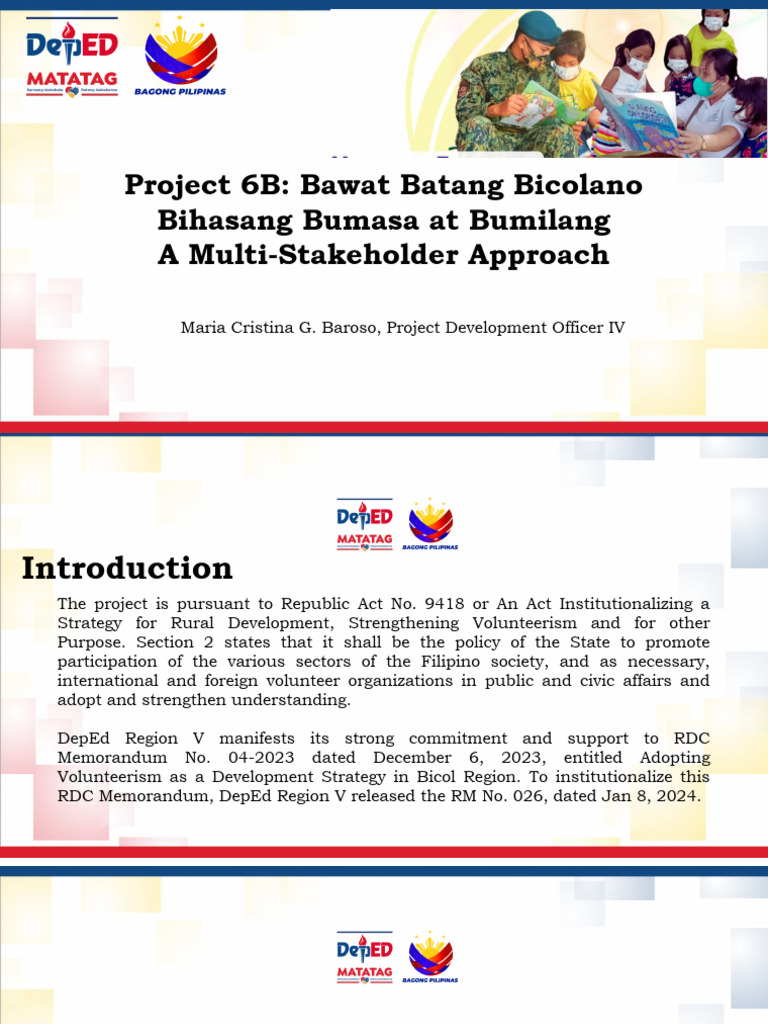 DepED MATATAG
Bansang Makabata Batang Makabansa
BAGONG PILIPINAS

Project 6B: Bawat Batang Bicolano Bihasang Bumasa at Bumilang A Multi-Stakeholder Approach

Maria Cristina G. Baroso, Project Development Officer IV

DepED MATATAG
BAGONG PILIPINAS

Introduction

The project is pursuant to Republic Act No. 9418 or An Act Institutionalizing a Strategy for Rural Development, Strengthening Volunteerism and for other Purpose. Section 2 states that it shall be the policy of the State to promote participation of the various sectors of the Filipino society, and as necessary, international and foreign volunteer organizations in public and civic affairs and adopt and strengthen understanding.

DepEd Region V manifests its strong commitment and support to RDC Memorandum No. 04-2023 dated December 6, 2023, entitled Adopting Volunteerism as a Development Strategy in Bicol Region. To institutionalize this RDC Memorandum, DepEd Region V released the RM No. 026, dated Jan 8, 2024.

DepED MATATAG
BAGONG PILIPINAS